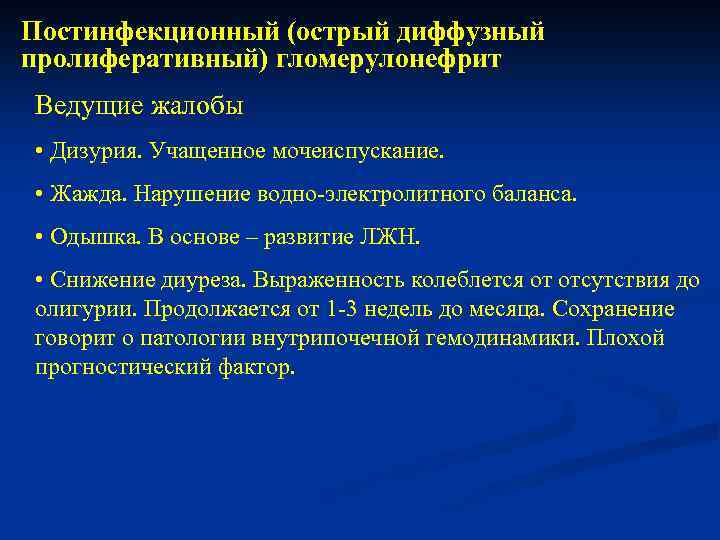 Постинфекционный (острый диффузный пролиферативный) гломерулонефрит

Ведущие жалобы

• Дизурия. Учащенное мочеиспускание.

• Жажда. Нарушение водно-электролитного баланса.

• Одышка. В основе – развитие ЛЖН.

• Снижение диуреза. Выраженность колеблется от отсутствия до олигурии. Продолжается от 1-3 недель до месяца. Сохранение говорит о патологии внутрипочечной гемодинамики. Плохой прогностический фактор.